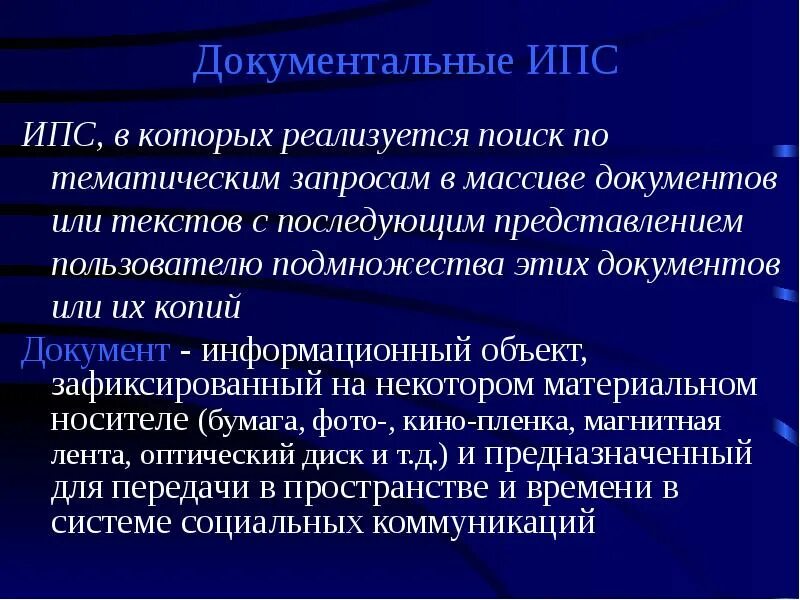 Документальные ИПС

ИПС, в которых реализуется поиск по тематическим запросам в массиве документов или текстов с последующим представлением пользователю подмножества этих документов или их копий

Документ - информационный объект, зафиксированный на некотором материальном носителе (бумага, фото-, кино-пленка, магнитная лента, оптический диск и т.д.) и предназначенный для передачи в пространстве и времени в системе социальных коммуникаций